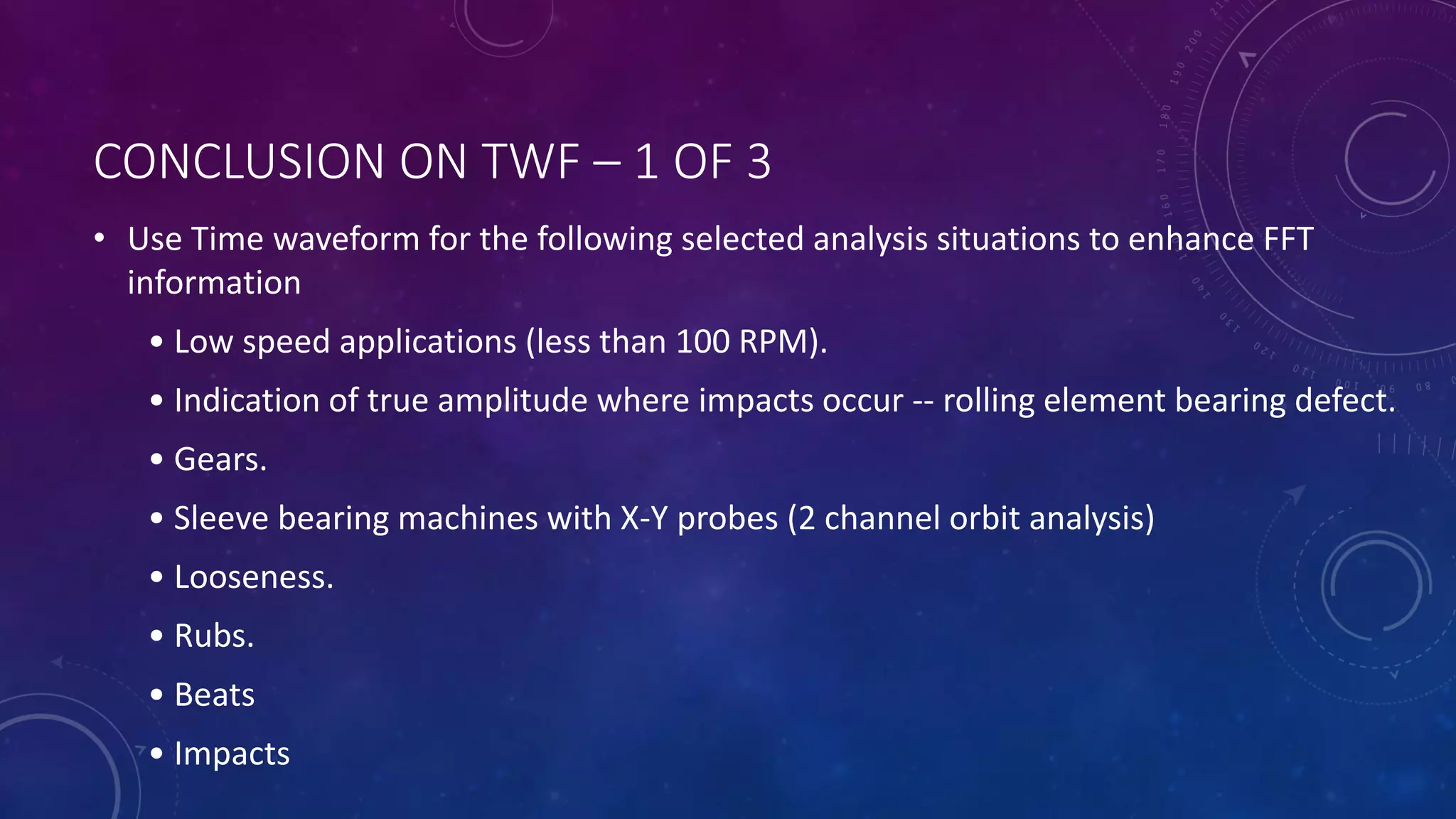 CONCLUSION ON TWF – 1 OF 3

• Use Time waveform for the following selected analysis situations to enhance FFT information

• Low speed applications (less than 100 RPM).

• Indication of true amplitude where impacts occur -- rolling element bearing defect.

• Gears.

• Sleeve bearing machines with X-Y probes (2 channel orbit analysis)

• Looseness.

• Rubs.

• Beats

• Impacts